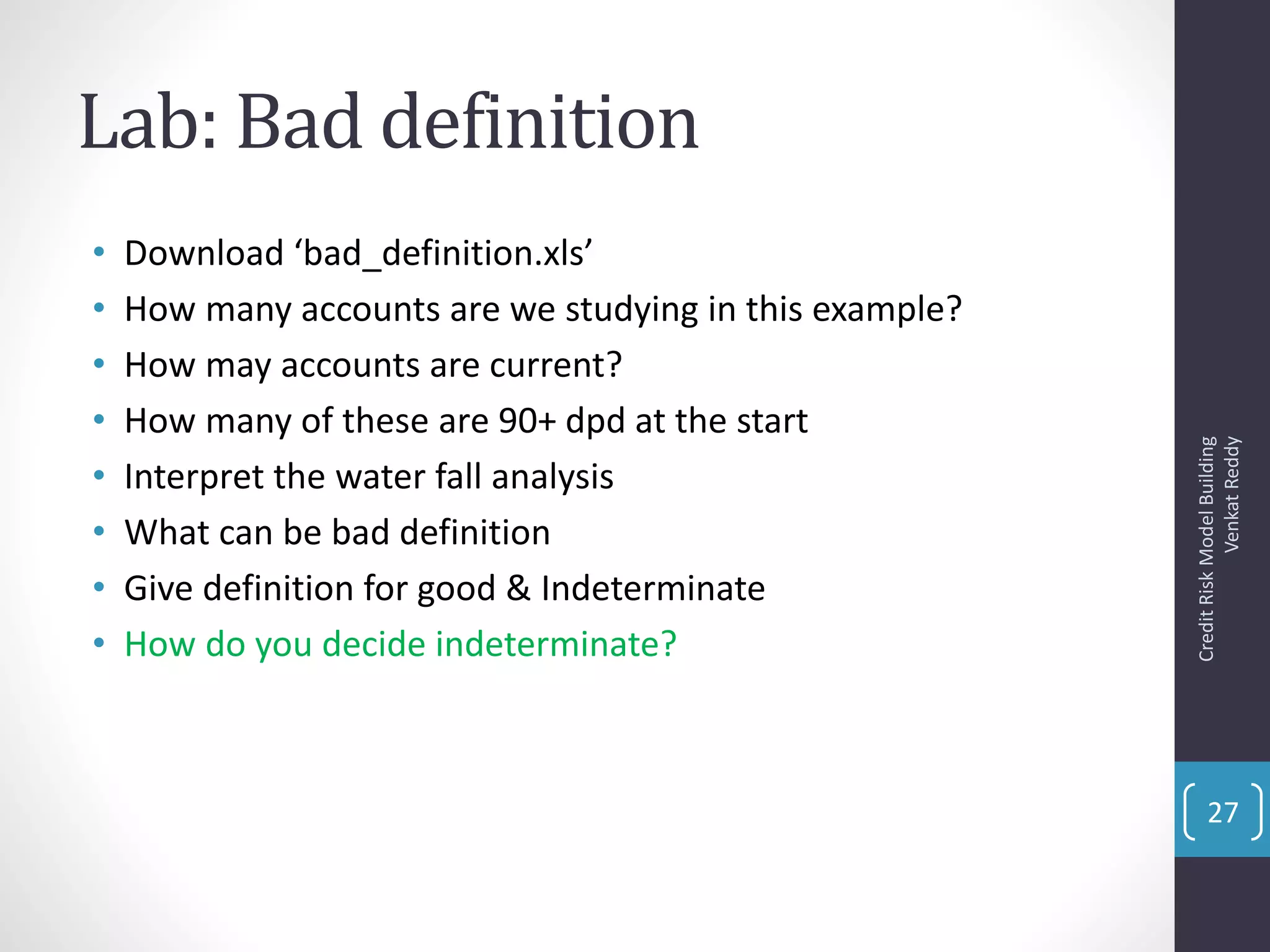 Lab: Bad definition

• Download ‘bad_definition.xls’
• How many accounts are we studying in this example?
• How may accounts are current?
• How many of these are 90+ dpd at the start
• Interpret the water fall analysis
• What can be bad definition
• Give definition for good & Indeterminate
• How do you decide indeterminate?

Credit Risk Model Building
Venkat Reddy

27